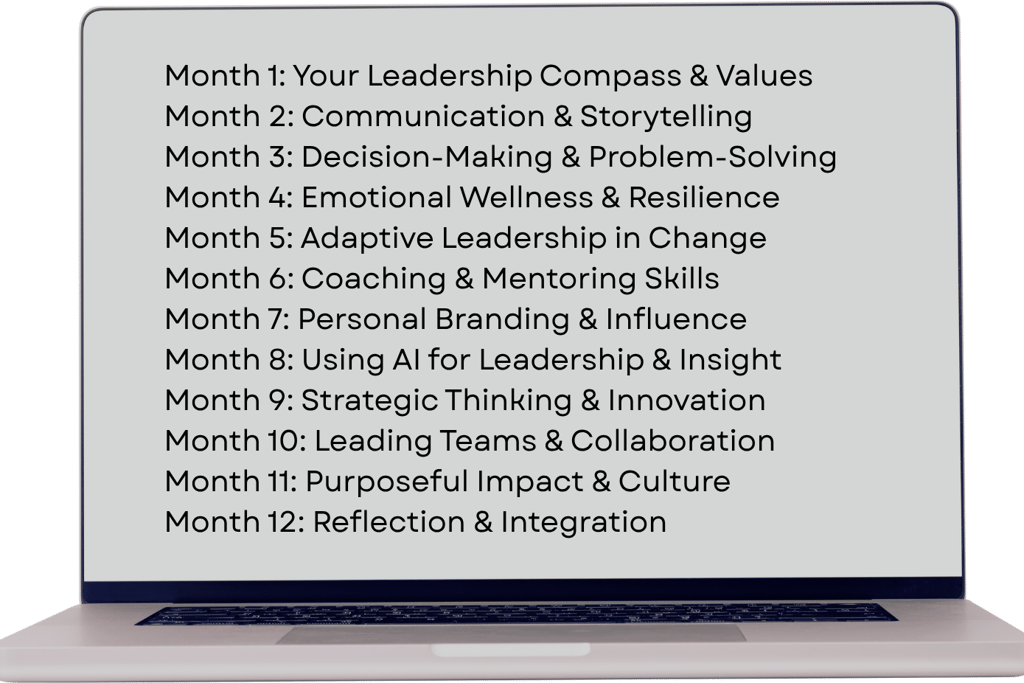 Month 1: Your Leadership Compass & Values
Month 2: Communication & Storytelling
Month 3: Decision-Making & Problem-Solving
Month 4: Emotional Wellness & Resilience
Month 5: Adaptive Leadership in Change
Month 6: Coaching & Mentoring Skills
Month 7: Personal Branding & Influence
Month 8: Using AI for Leadership & Insight
Month 9: Strategic Thinking & Innovation
Month 10: Leading Teams & Collaboration
Month 11: Purposeful Impact & Culture
Month 12: Reflection & Integration